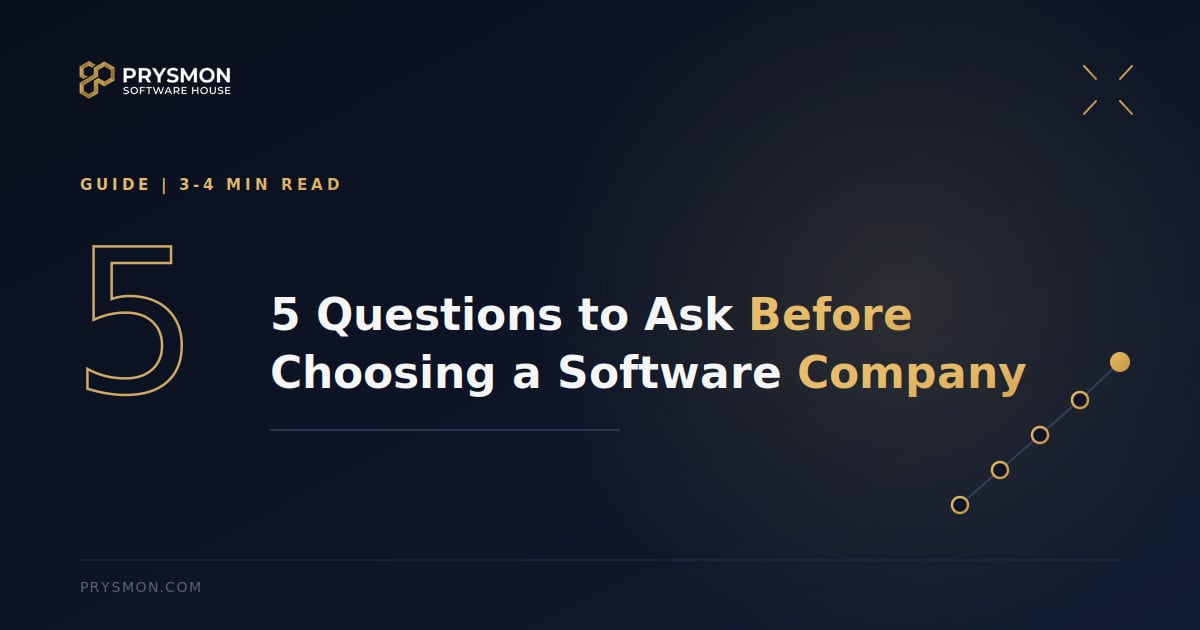 PRYSMON
SOFTWARE HOUSE

GUIDE | 3-4 MIN READ

5

5 Questions to Ask Before Choosing a Software Company

PRYSMON.COM